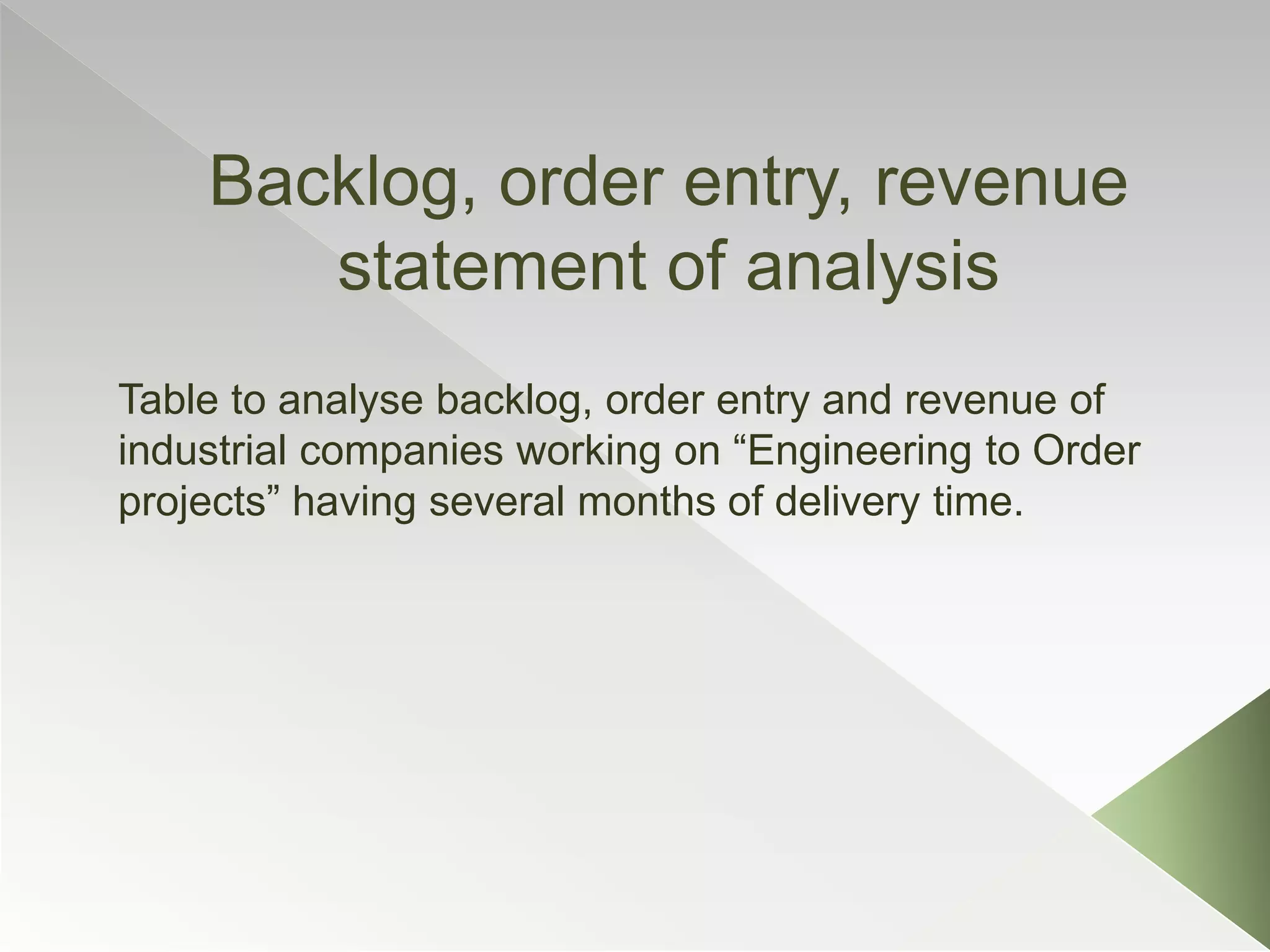 Backlog, order entry, revenue statement of analysis

Table to analyse backlog, order entry and revenue of industrial companies working on “Engineering to Order projects” having several months of delivery time.